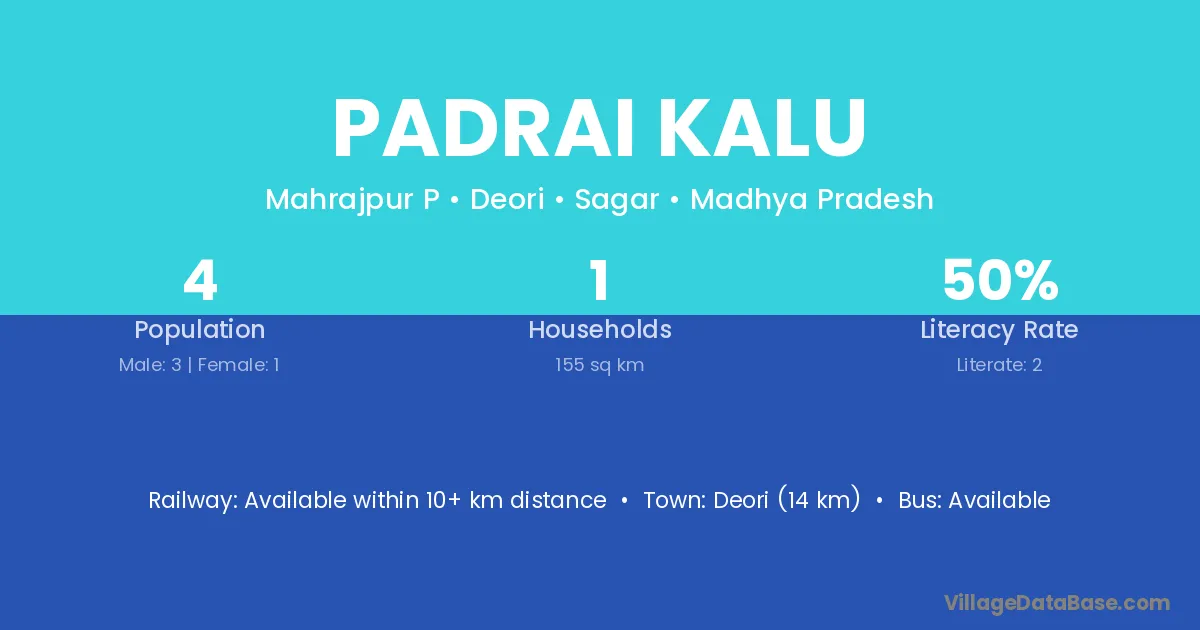 PADRAI KALU

Mahrajpur P • Deori • Sagar • Madhya Pradesh

4
Population
Male: 3 | Female: 1

1
Households
155 sq km

50%
Literacy Rate
Literate: 2

Railway: Available within 10+ km distance • Town: Deori (14 km) • Bus: Available

VillageDataBase.com